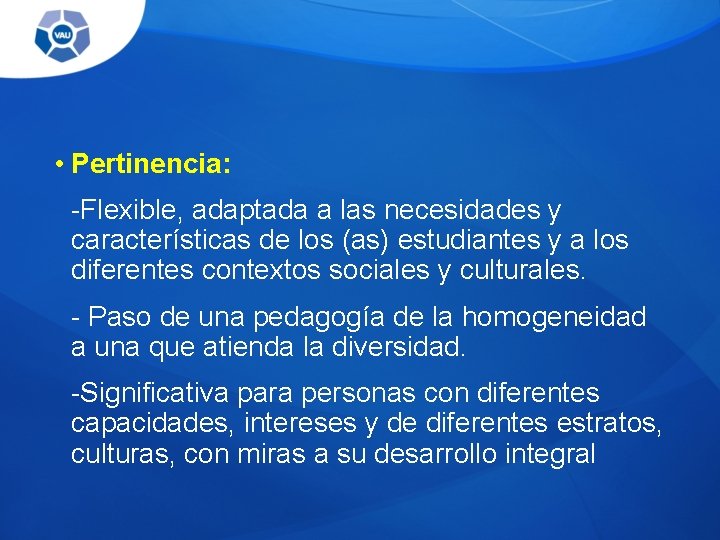 VAU

• Pertinencia:

-Flexible, adaptada a las necesidades y características de los (as) estudiantes y a los diferentes contextos sociales y culturales.

- Paso de una pedagogía de la homogeneidad a una que atienda la diversidad.

-Significativa para personas con diferentes capacidades, intereses y de diferentes estratos, culturas, con miras a su desarrollo integral